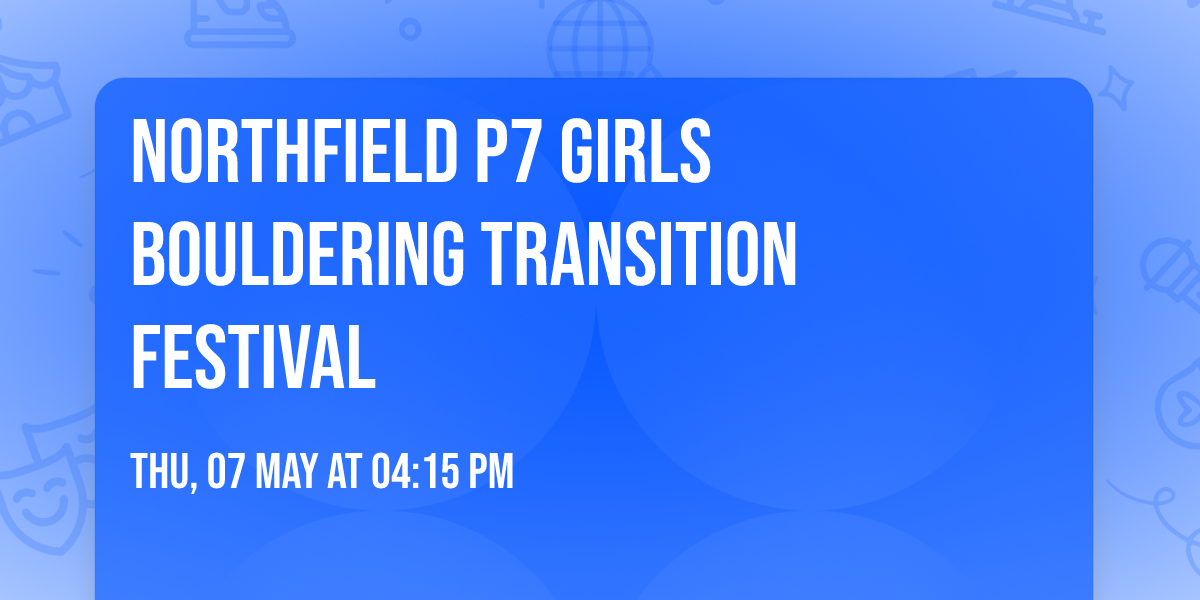 NORTHFIELD P7 GIRLS BOULDERING TRANSITION FESTIVAL

THU, 07 MAY AT 04:15 PM